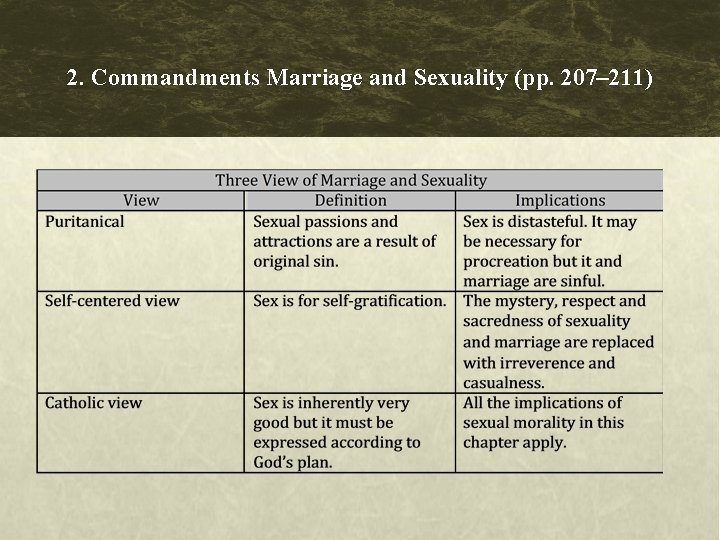 2. Commandments Marriage and Sexuality (pp. 207–211)

Three View of Marriage and Sexuality

| View | Definition | Implications |
|---|---|---|
| Puritanical | Sexual passions and attractions are a result of original sin. | Sex is distasteful. It may be necessary for procreation but it and marriage are sinful. |
| Self-centered view | Sex is for self-gratification. | The mystery, respect and sacredness of sexuality and marriage are replaced with irreverence and casualness. |
| Catholic view | Sex is inherently very good but it must be expressed according to God's plan. | All the implications of sexual morality in this chapter apply. |